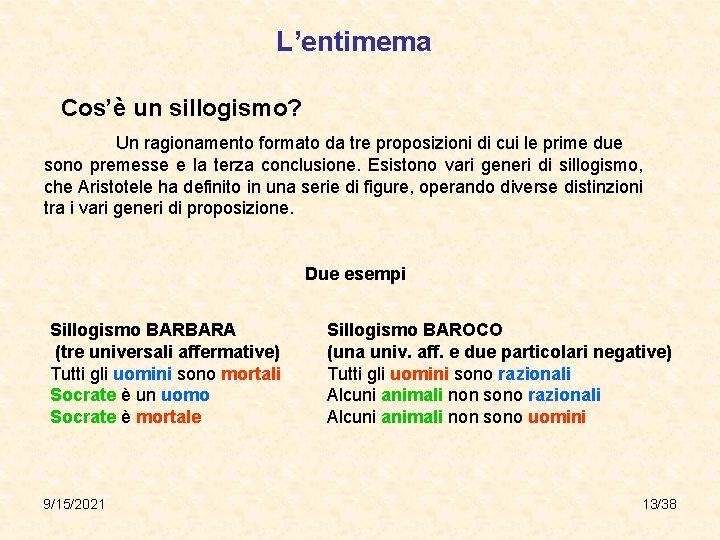 L’entimema

Cos’è un sillogismo?

Un ragionamento formato da tre proposizioni di cui le prime due sono premesse e la terza conclusione. Esistono vari generi di sillogismo, che Aristotele ha definito in una serie di figure, operando diverse distinzioni tra i vari generi di proposizione.

Due esempi

Sillogismo BARBARA
(tre universali affermative)
Tutti gli uomini sono mortali
Socrate è un uomo
Socrate è mortale

Sillogismo BAROCO
(una univ. aff. e due particolari negative)
Tutti gli uomini sono razionali
Alcuni animali non sono razionali
Alcuni animali non sono uomini

9/15/2021

13/38